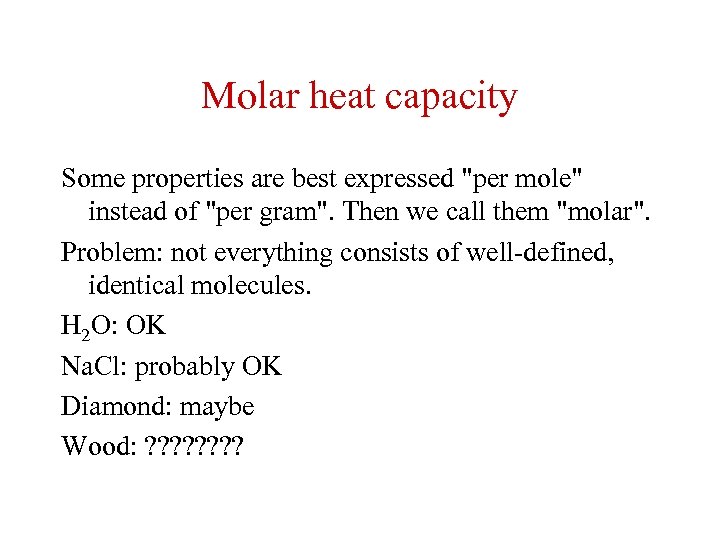 Molar heat capacity

Some properties are best expressed "per mole" instead of "per gram". Then we call them "molar".

Problem: not everything consists of well-defined, identical molecules.

$H_2O$: OK

NaCl: probably OK

Diamond: maybe

Wood: ????????